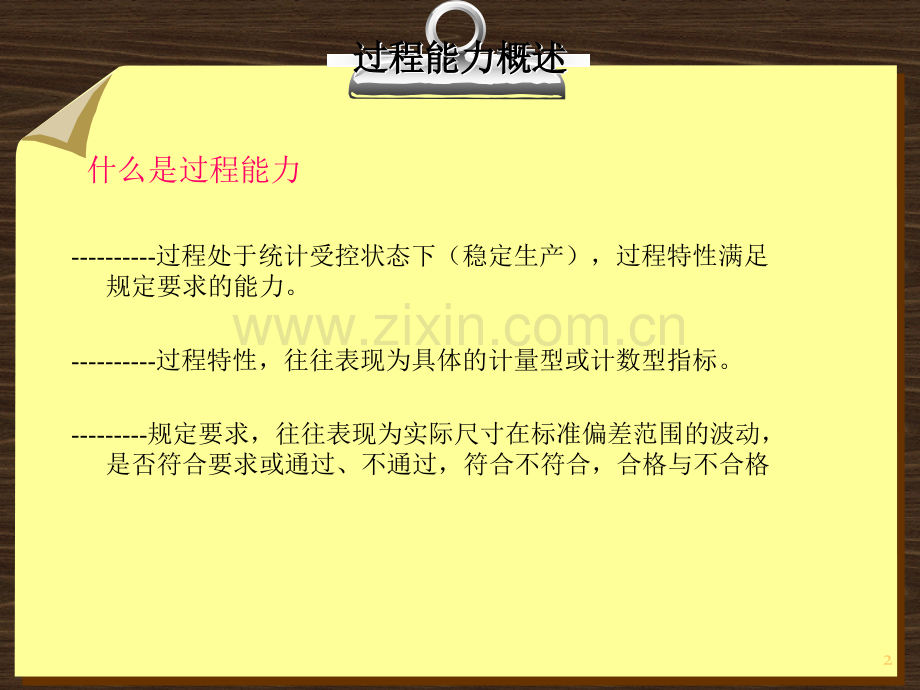 过程能力概述

什么是过程能力

----------过程处于统计受控状态下（稳定生产），过程特性满足规定要求的能力。

www.zixin.com.cn

----------过程特性，往往表现为具体的计量型或计数型指标。

---------规定要求，往往表现为实际尺寸在标准偏差范围的波动，是否符合要求或通过、不通过，符合不符合，合格与不合格

2